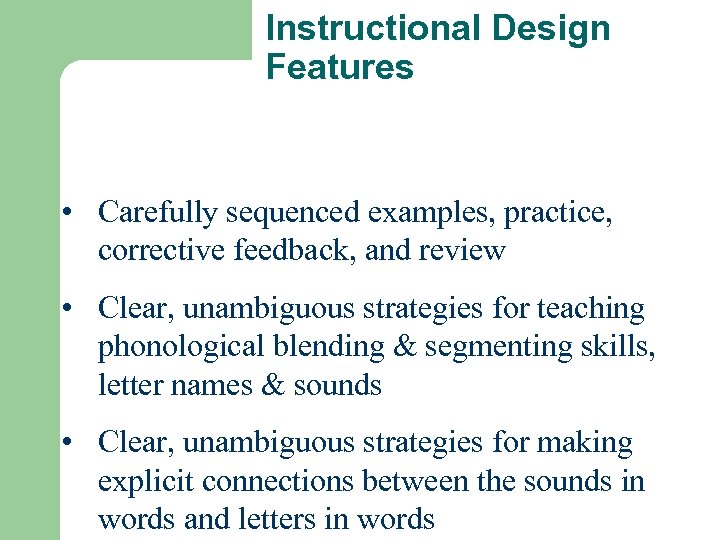 Instructional Design Features

• Carefully sequenced examples, practice, corrective feedback, and review

• Clear, unambiguous strategies for teaching phonological blending & segmenting skills, letter names & sounds

• Clear, unambiguous strategies for making explicit connections between the sounds in words and letters in words